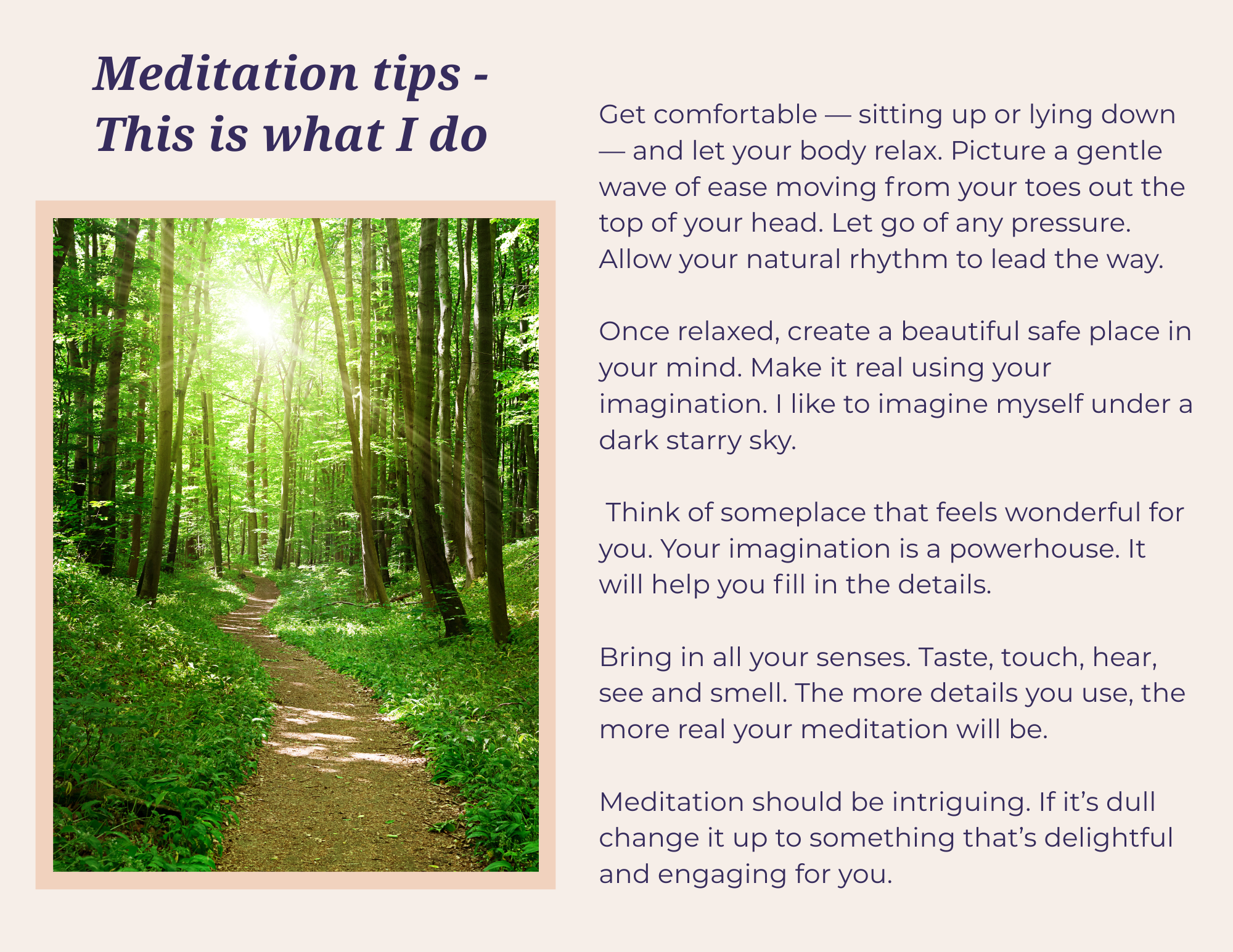 Meditation tips - This is what I do

Get comfortable — sitting up or lying down — and let your body relax. Picture a gentle wave of ease moving from your toes out the top of your head. Let go of any pressure. Allow your natural rhythm to lead the way.

Once relaxed, create a beautiful safe place in your mind. Make it real using your imagination. I like to imagine myself under a dark starry sky.

Think of someplace that feels wonderful for you. Your imagination is a powerhouse. It will help you fill in the details.

Bring in all your senses. Taste, touch, hear, see and smell. The more details you use, the more real your meditation will be.

Meditation should be intriguing. If it’s dull change it up to something that’s delightful and engaging for you.